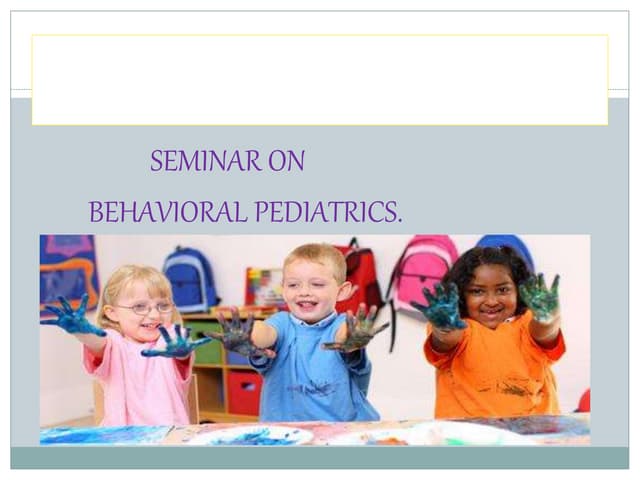 SEMINAR ON

BEHAVIORAL PEDIATRICS.